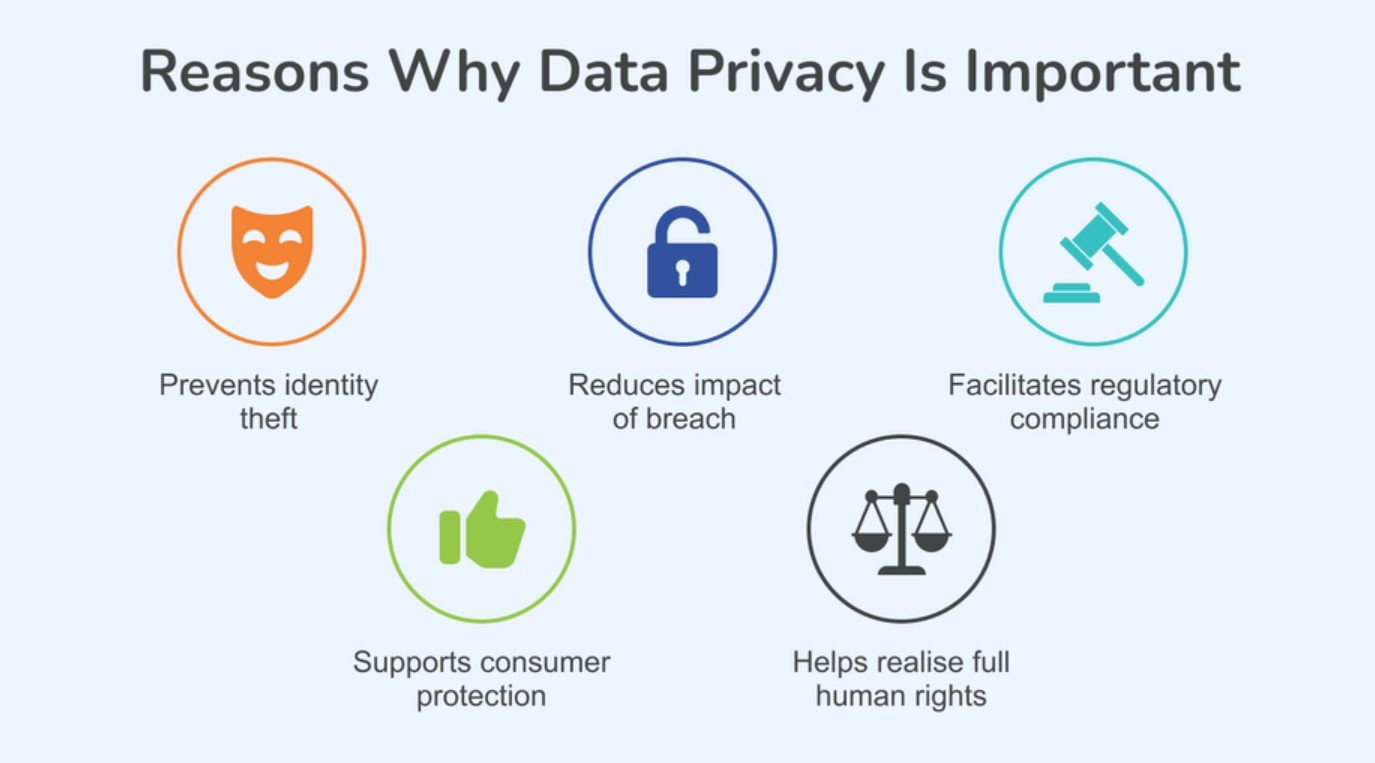 Reasons Why Data Privacy Is Important

Prevents identity theft

Reduces impact of breach

Facilitates regulatory compliance

Supports consumer protection

Helps realise full human rights